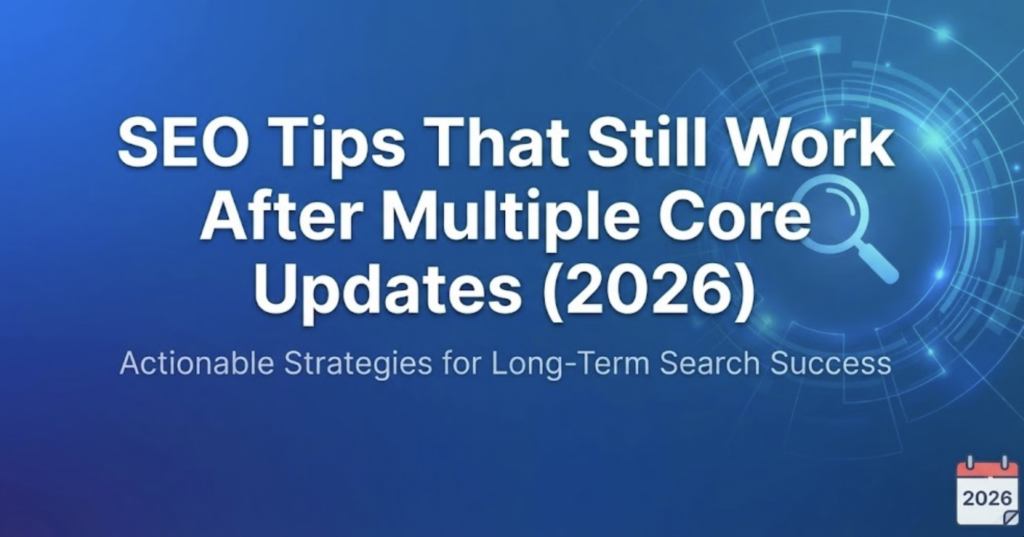 SEO Tips That Still Work After Multiple Core Updates (2026)

Actionable Strategies for Long-Term Search Success

2026